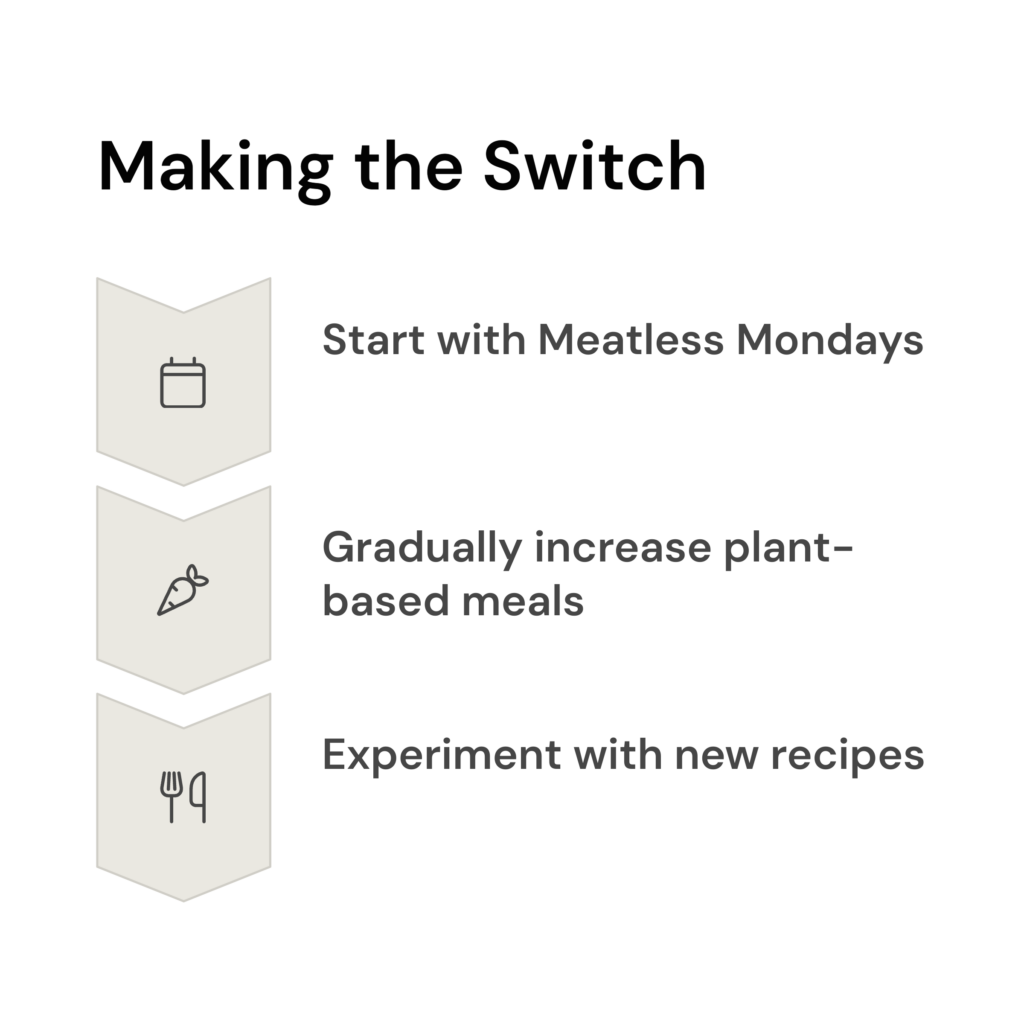 Making the Switch

Start with Meatless Mondays

Gradually increase plant-based meals

Experiment with new recipes